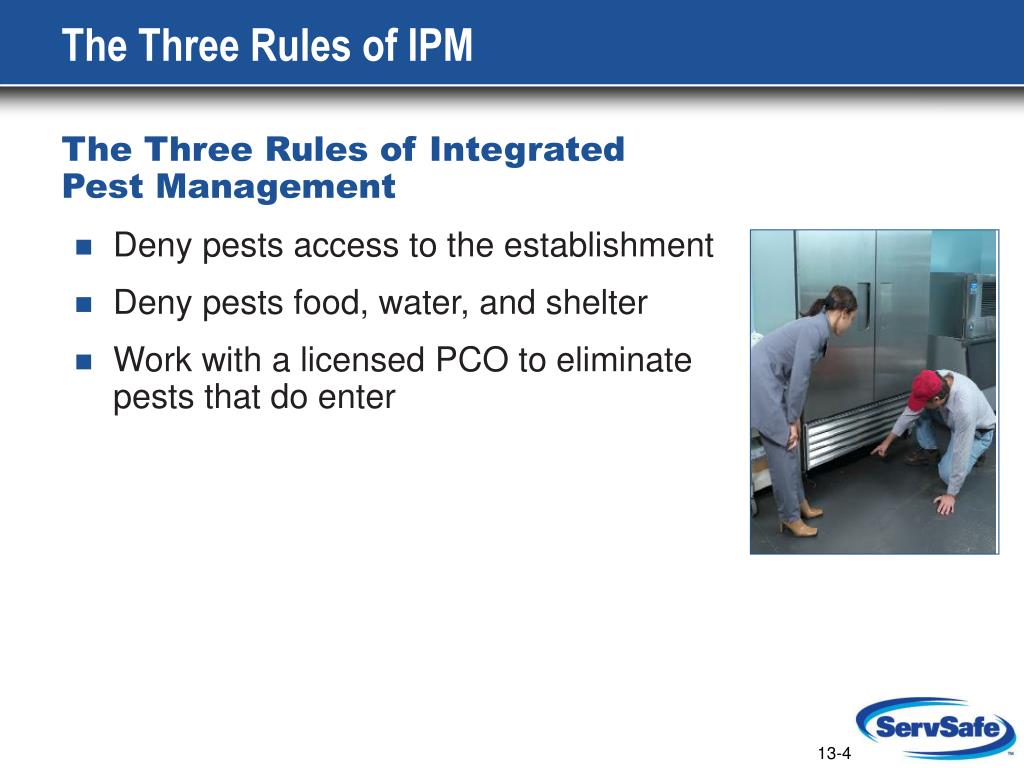 The Three Rules of IPM

The Three Rules of Integrated Pest Management

- Deny pests access to the establishment
- Deny pests food, water, and shelter
- Work with a licensed PCO to eliminate pests that do enter

ServSafe™

13-4